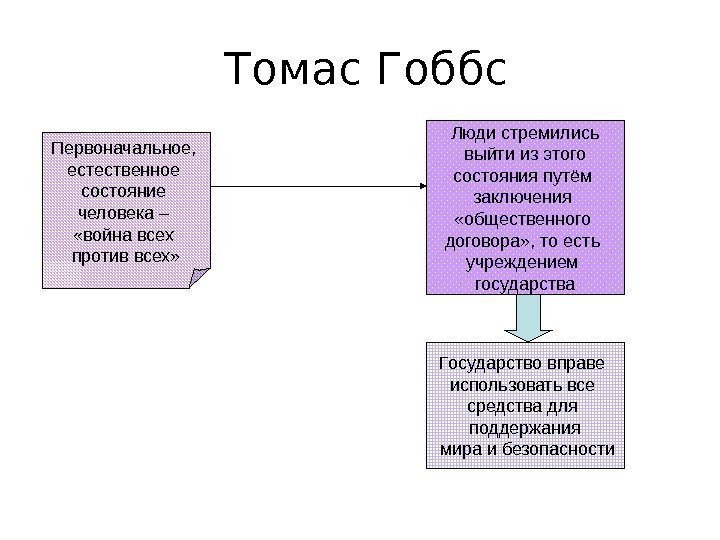 Томас Гоббс

Первоначальное, естественное состояние человека – «война всех против всех»

Люди стремились выйти из этого состояния путём заключения «общественного договора», то есть учреждением государства

Государство вправе использовать все средства для поддержания мира и безопасности